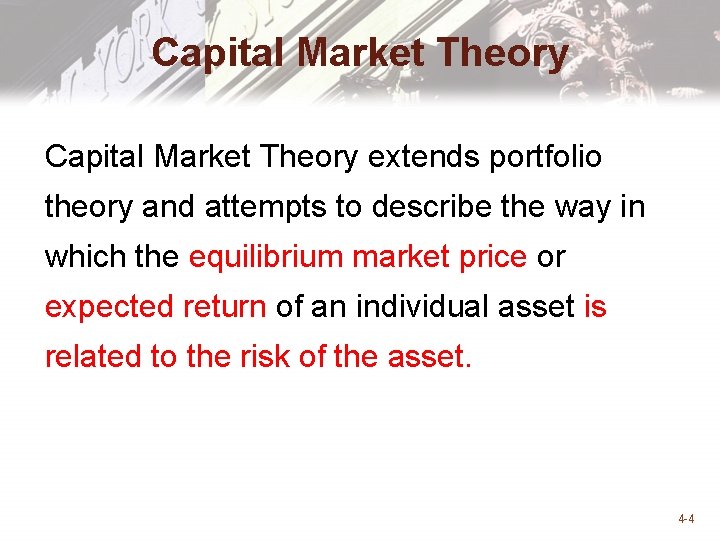 Capital Market Theory

Capital Market Theory extends portfolio theory and attempts to describe the way in which the equilibrium market price or expected return of an individual asset is related to the risk of the asset.

4-4